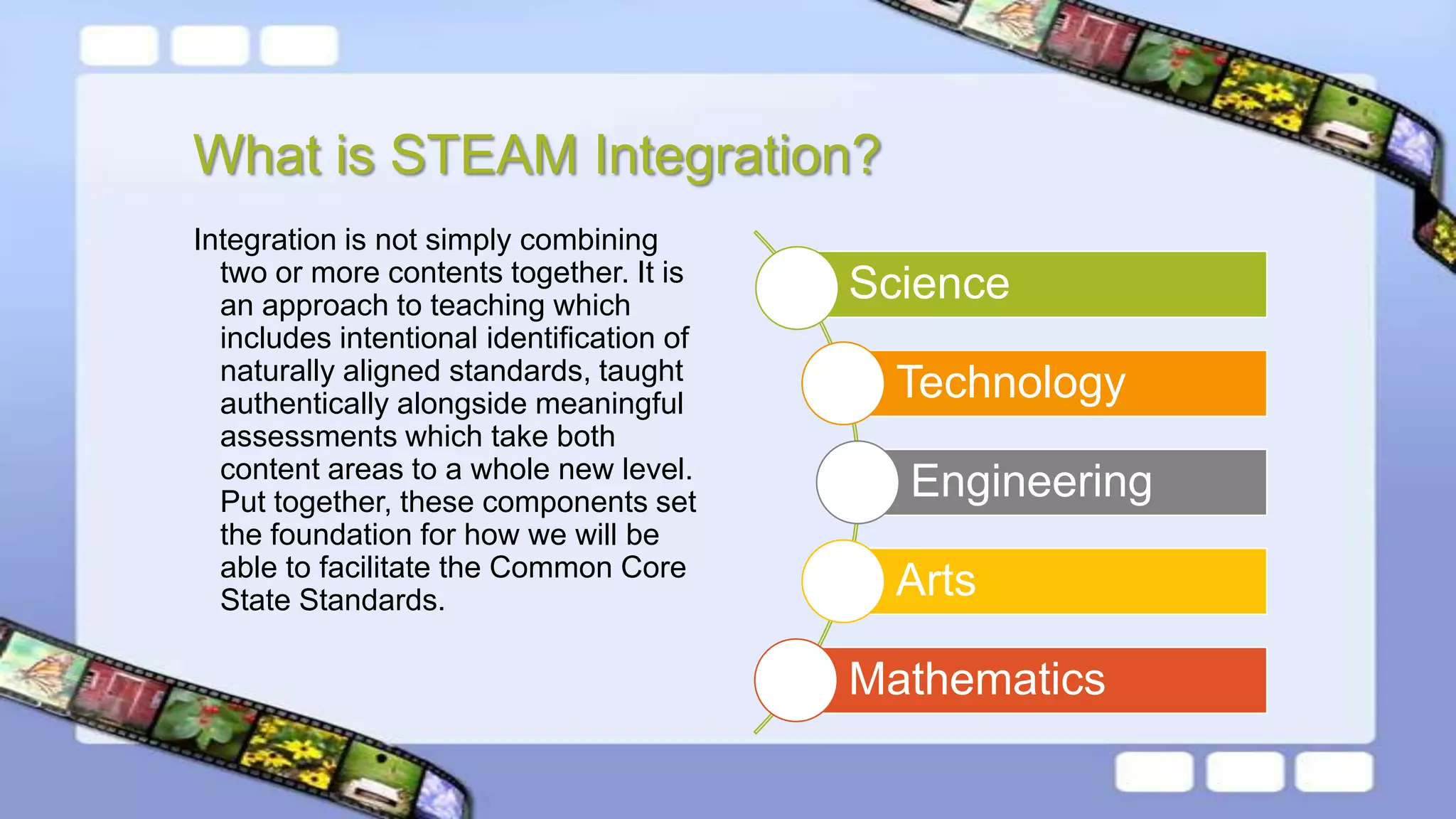 What is STEAM Integration?

Integration is not simply combining two or more contents together. It is an approach to teaching which includes intentional identification of naturally aligned standards, taught authentically alongside meaningful assessments which take both content areas to a whole new level. Put together, these components set the foundation for how we will be able to facilitate the Common Core State Standards.

Science

Technology

Engineering

Arts

Mathematics